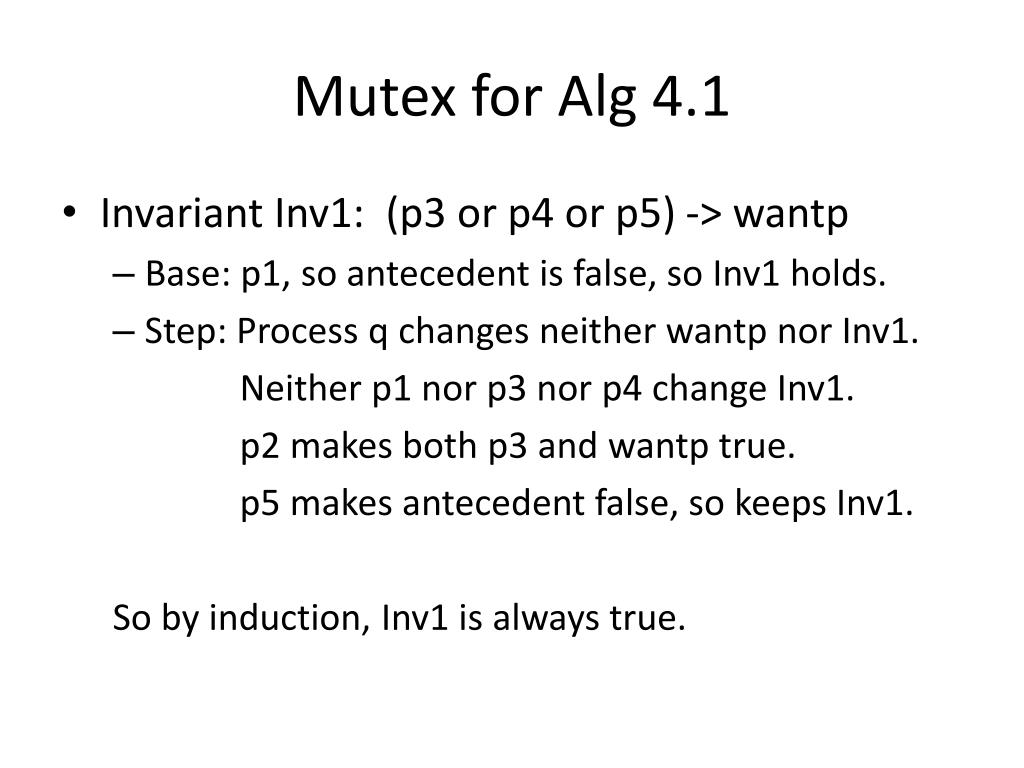 Mutex for Alg 4.1

• Invariant Inv1: (p3 or p4 or p5) -> wantp
– Base: p1, so antecedent is false, so Inv1 holds.
– Step: Process q changes neither wantp nor Inv1.
Neither p1 nor p3 nor p4 change Inv1.
p2 makes both p3 and wantp true.
p5 makes antecedent false, so keeps Inv1.

So by induction, Inv1 is always true.